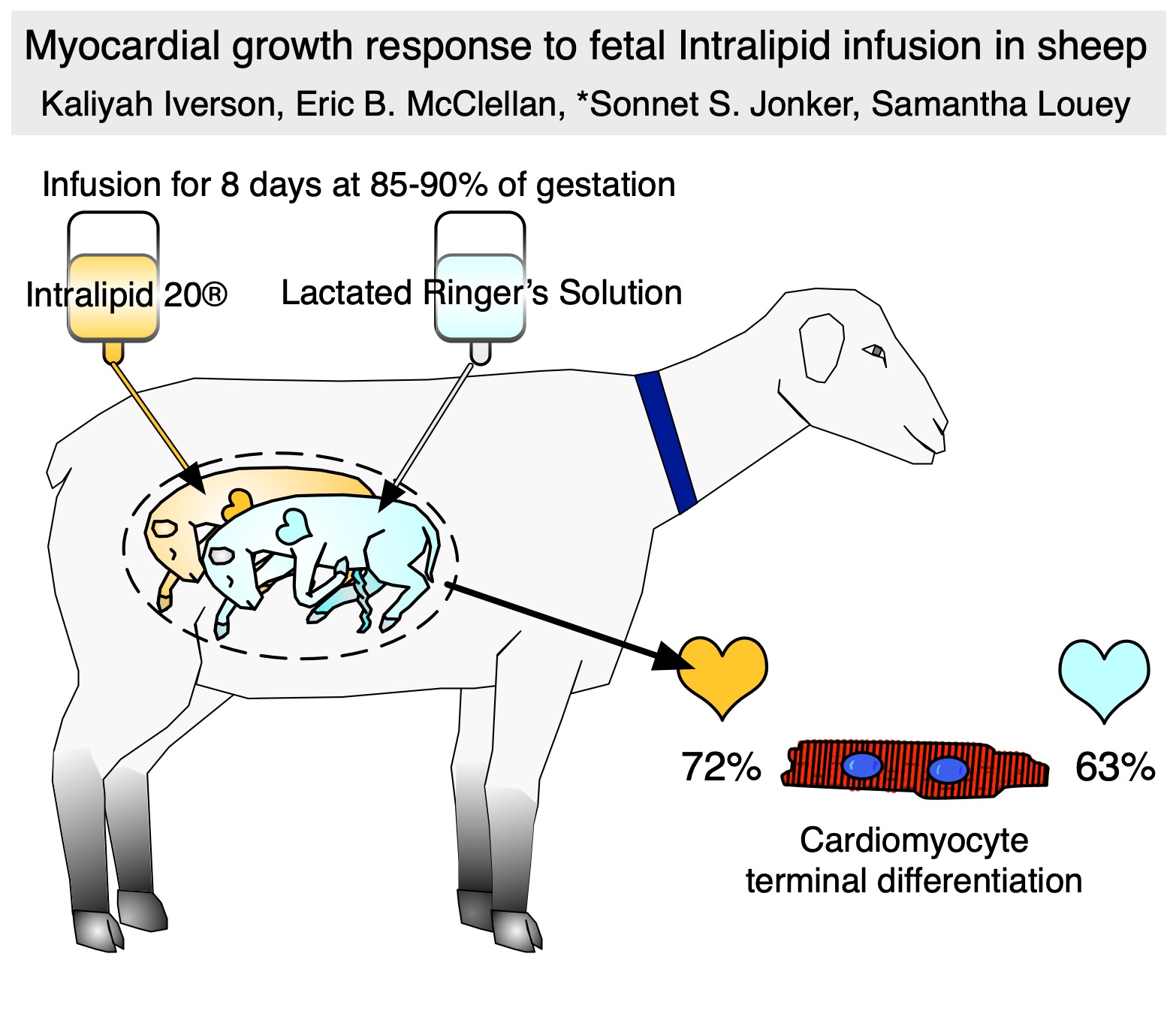 Myocardial growth response to fetal Intralipid infusion in sheep

Kaliyah Iverson, Eric B. McClellan, *Sonnet S. Jonker, Samantha Louey

Infusion for 8 days at 85-90% of gestation

Intralipid 20®

Lactated Ringer's Solution

72%

63%

Cardiomyocyte terminal differentiation